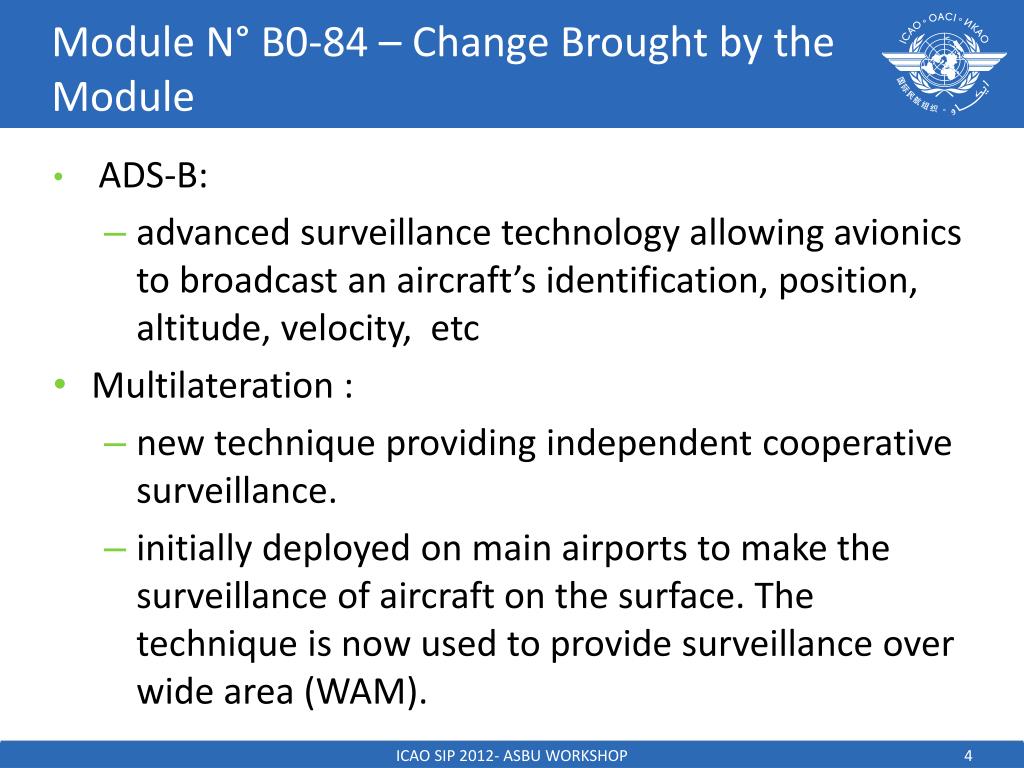 Module N° B0-84 – Change Brought by the Module

ICAO • OACI • ИКАО

• ADS-B:
– advanced surveillance technology allowing avionics to broadcast an aircraft's identification, position, altitude, velocity, etc
• Multilateration :
– new technique providing independent cooperative surveillance.
– initially deployed on main airports to make the surveillance of aircraft on the surface. The technique is now used to provide surveillance over wide area (WAM).

ICAO SIP 2012- ASBU WORKSHOP

4